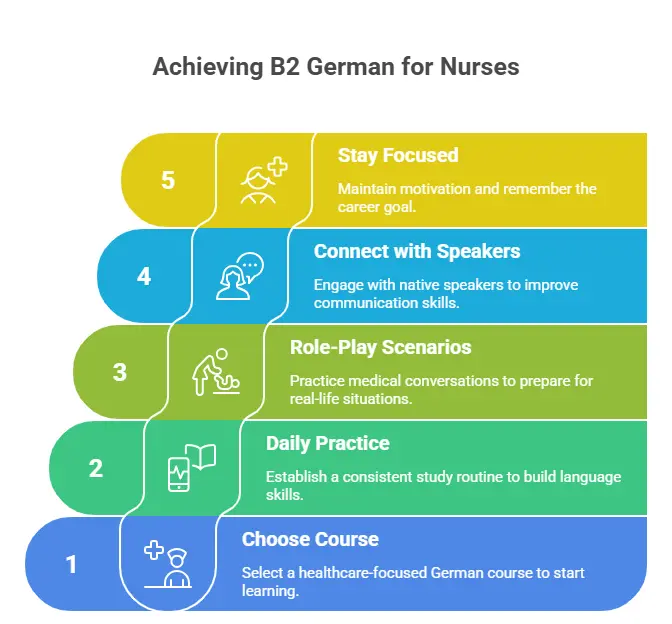 Achieving B2 German for Nurses

5

Stay Focused

Maintain motivation and remember the career goal.

4

Connect with Speakers

Engage with native speakers to improve communication skills.

3

Role-Play Scenarios

Practice medical conversations to prepare for real-life situations.

2

Daily Practice

Establish a consistent study routine to build language skills.

1

Choose Course

Select a healthcare-focused German course to start learning.